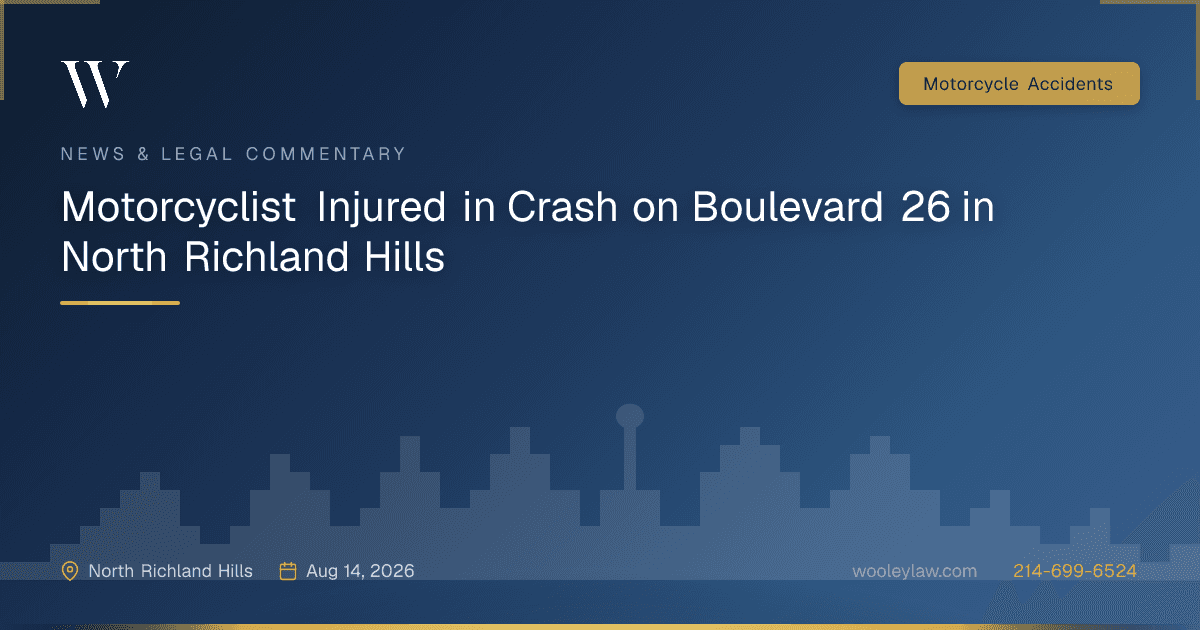 W

Motorcycle Accidents

NEWS & LEGAL COMMENTARY

Motorcyclist Injured in Crash on Boulevard 26 in North Richland Hills

North Richland Hills

Aug 14, 2026

wooleylaw.com

214-699-6524